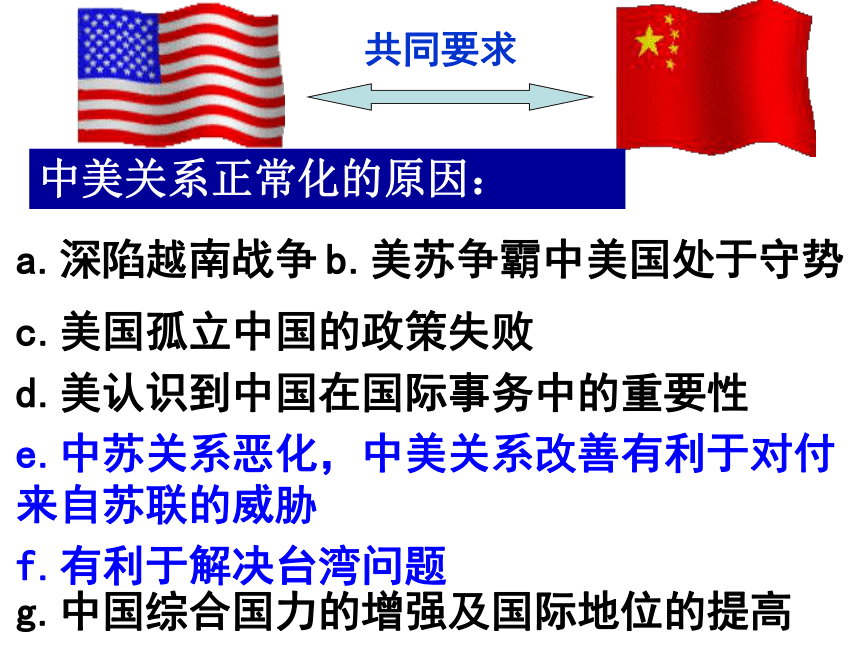 共同要求

中美关系正常化的原因：

a. 深陷越南战争 b. 美苏争霸中美国处于守势

c. 美国孤立中国的政策失败

d. 美认识到中国在国际事务中的重要性

e. 中苏关系恶化，中美关系改善有利于对付来自苏联的威胁

f. 有利于解决台湾问题

g. 中国综合国力的增强及国际地位的提高